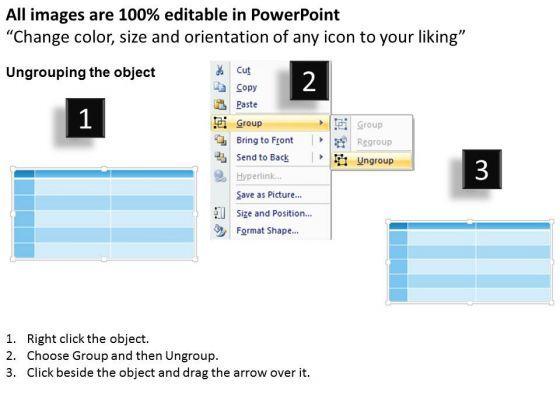 All images are 100% editable in PowerPoint
"Change color, size and orientation of any icon to your liking"

Ungrouping the object

1

2

Cut
Copy
Paste
Group
Bring to Front
Send to Back
Hyperlink...
Save as Picture...
Size and Position...
Format Shape...

Group
Regroup
Ungroup

3

1. Right click the object.
2. Choose Group and then Ungroup.
3. Click beside the object and drag the arrow over it.